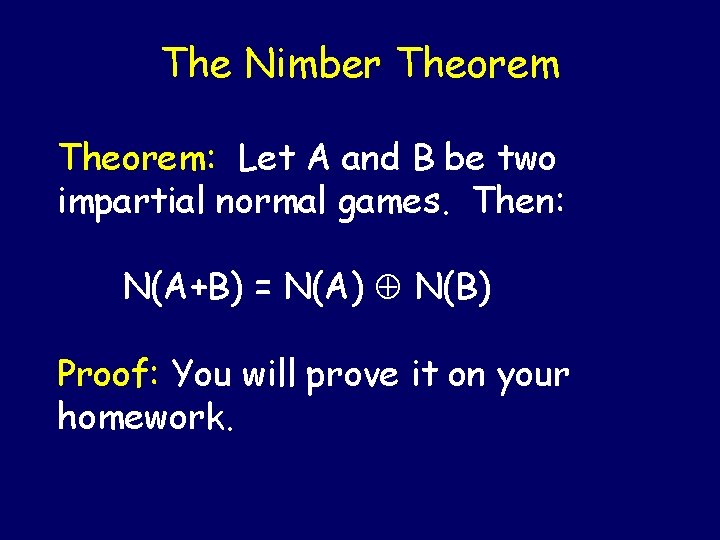 The Nimber Theorem

Theorem: Let A and B be two impartial normal games. Then:

$N(A+B) = N(A) \oplus N(B)$

Proof: You will prove it on your homework.